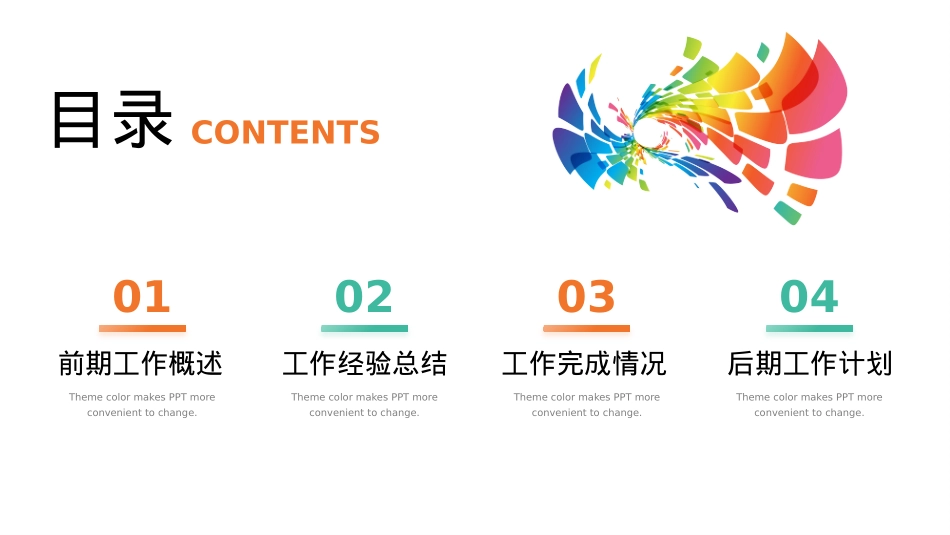 目录 CONTENTS

01
前期工作概述
Theme color makes PPT more convenient to change.

02
工作经验总结
Theme color makes PPT more convenient to change.

03
工作完成情况
Theme color makes PPT more convenient to change.

04
后期工作计划
Theme color makes PPT more convenient to change.